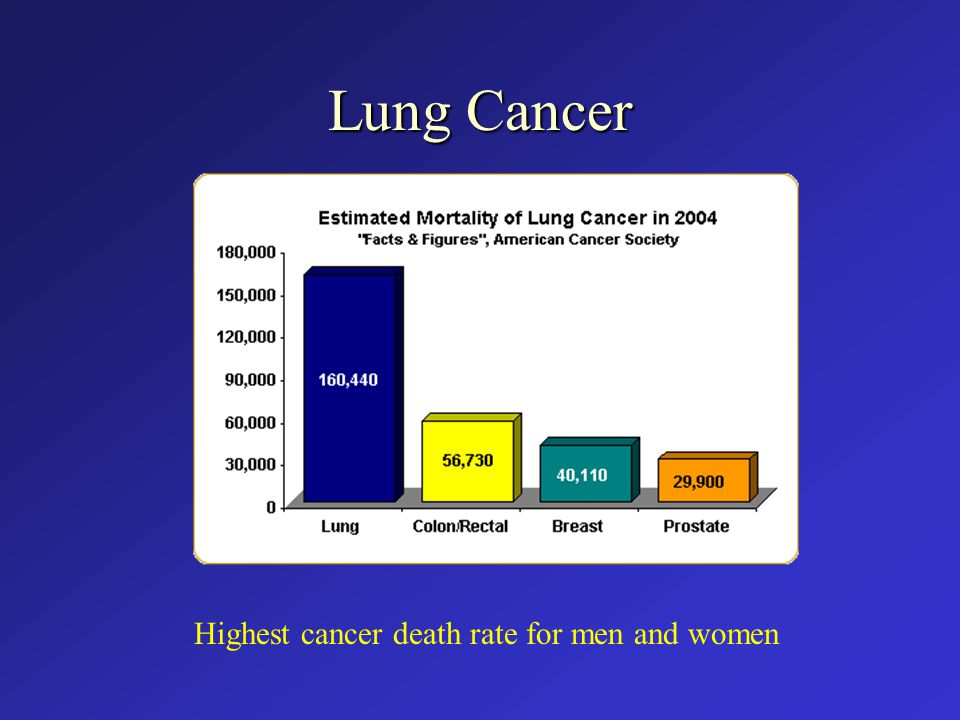 Lung Cancer

Estimated Mortality of Lung Cancer in 2004
"Facts & Figures", American Cancer Society

180,000
150,000
120,000
90,000
60,000
30,000
0

160,440
56,730
40,110
29,900

Lung
Colon/Rectal
Breast
Prostate

Highest cancer death rate for men and women